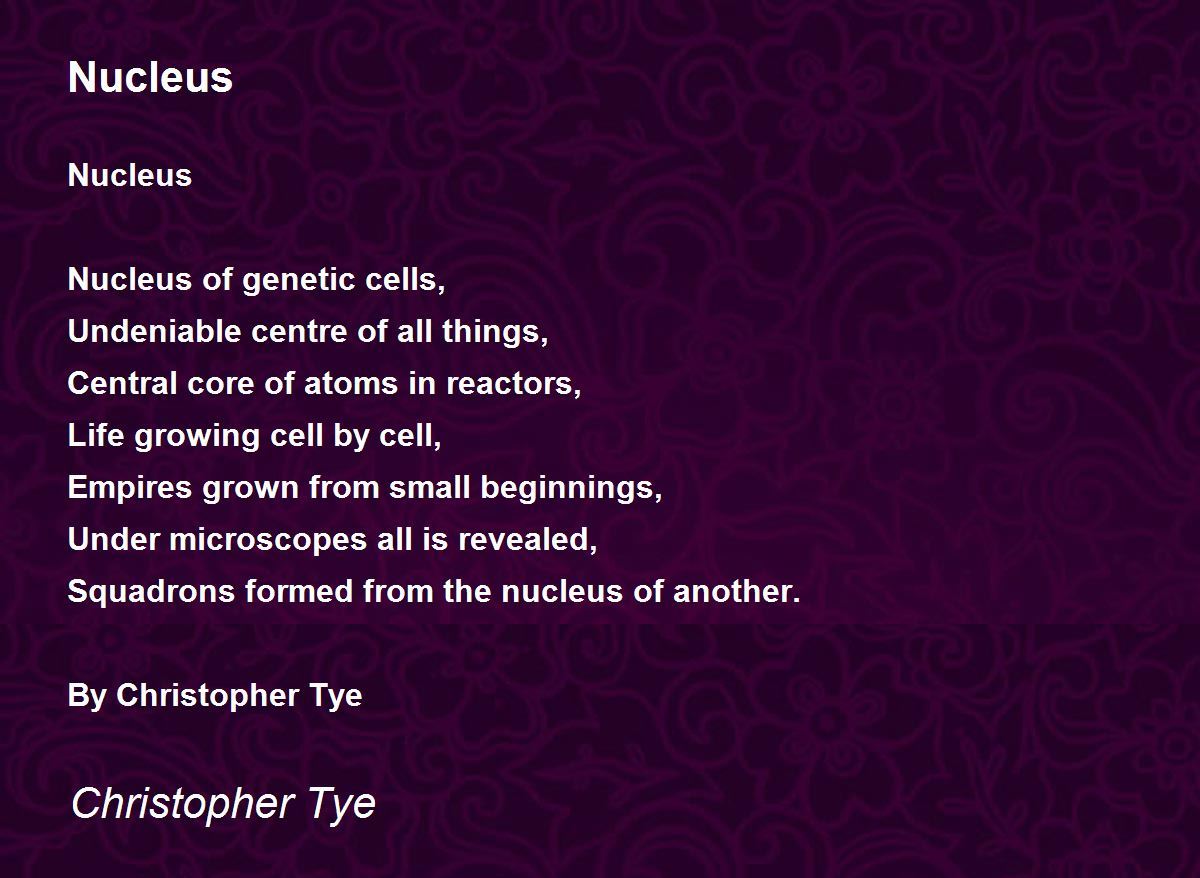 Nucleus

Nucleus

Nucleus of genetic cells,
Undeniable centre of all things,
Central core of atoms in reactors,
Life growing cell by cell,
Empires grown from small beginnings,
Under microscopes all is revealed,
Squadrons formed from the nucleus of another.

By Christopher Tye

Christopher Tye